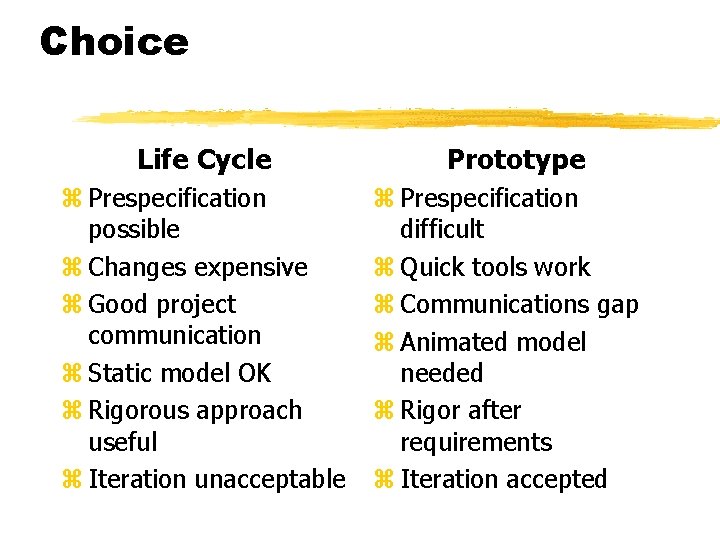 Choice

Life Cycle

⌘ Prespecification possible
⌘ Changes expensive
⌘ Good project communication
⌘ Static model OK
⌘ Rigorous approach useful
⌘ Iteration unacceptable

Prototype

⌘ Prespecification difficult
⌘ Quick tools work
⌘ Communications gap
⌘ Animated model needed
⌘ Rigor after requirements
⌘ Iteration accepted